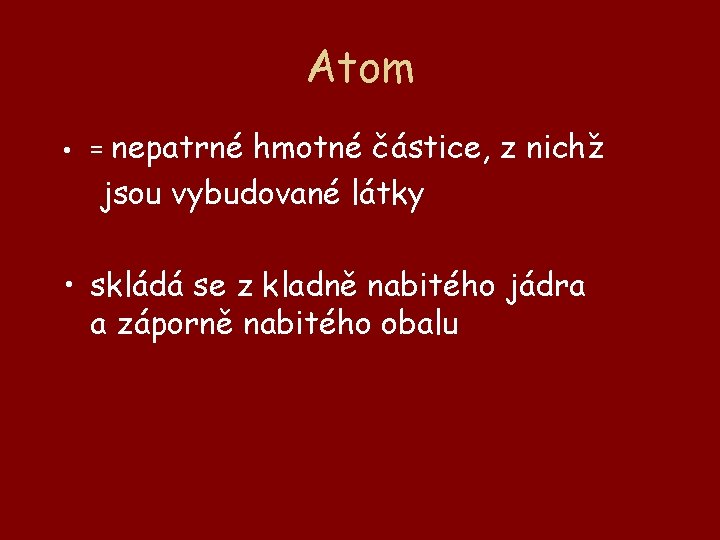 Atom

• = nepatrné hmotné částice, z nichž jsou vybudované látky

• skládá se z kladně nabitého jádra a záporně nabitého obalu